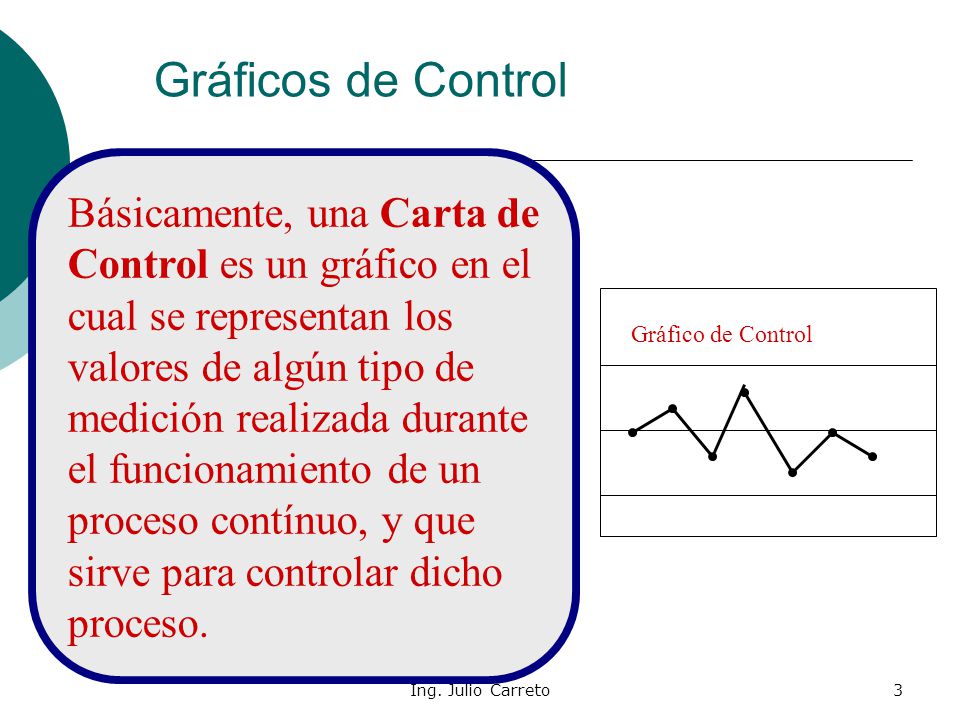 Gráficos de Control

Básicamente, una Carta de Control es un gráfico en el cual se representan los valores de algún tipo de medición realizada durante el funcionamiento de un proceso contínuo, y que sirve para controlar dicho proceso.

Gráfico de Control

Ing. Julio Carreto

3